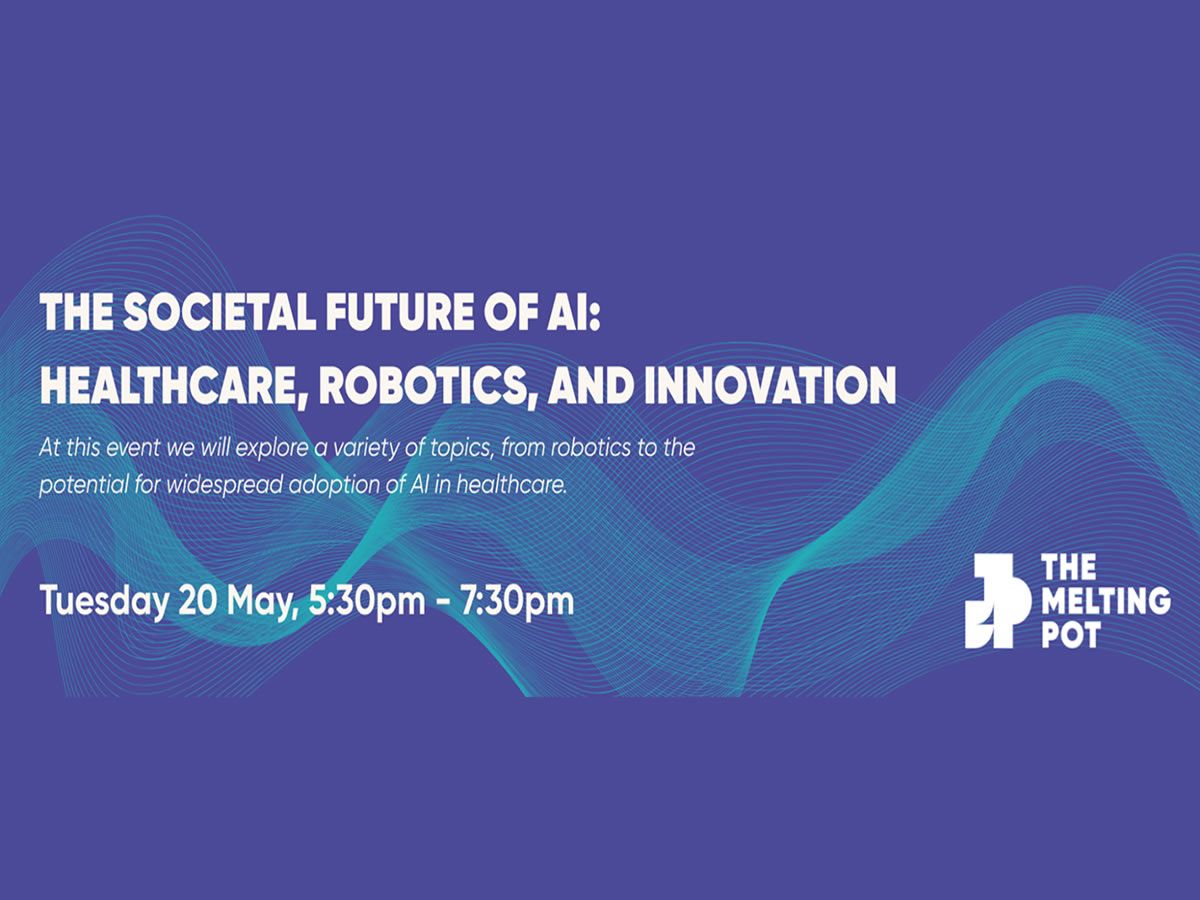 THE SOCIETAL FUTURE OF AI:
HEALTHCARE, ROBOTICS, AND INNOVATION

At this event we will explore a variety of topics, from robotics to the potential for widespread adoption of AI in healthcare.

Tuesday 20 May, 5:30pm - 7:30pm

THE MELTING POT